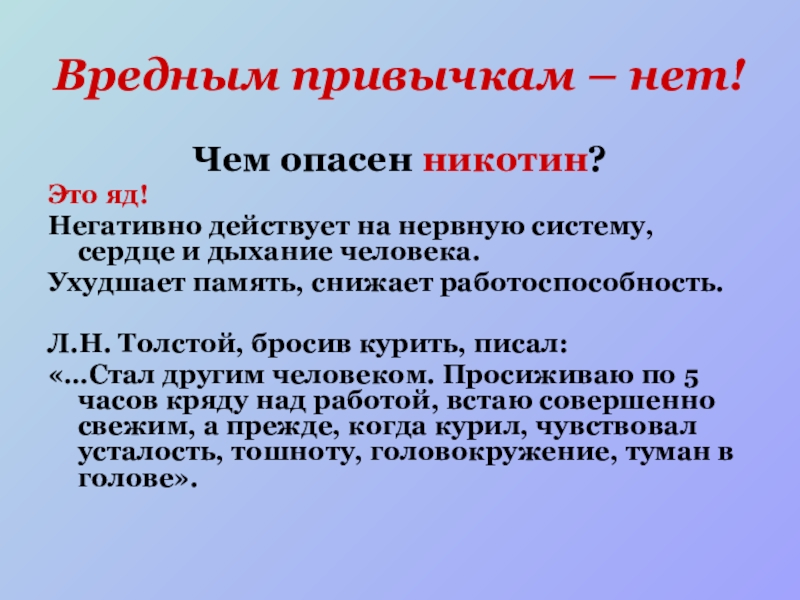 Вредным привычкам – нет!

Чем опасен никотин?

Это яд!

Негативно действует на нервную систему, сердце и дыхание человека.

Ухудшает память, снижает работоспособность.

Л.Н. Толстой, бросив курить, писал:

«…Стал другим человеком. Просиживаю по 5 часов кряду над работой, встаю совершенно свежим, а прежде, когда курил, чувствовал усталость, тошноту, головокружение, туман в голове».